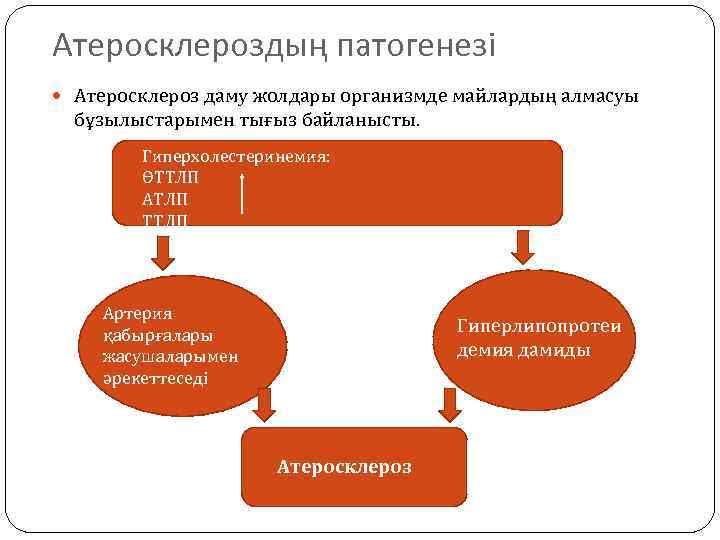 Атеросклероздың патогенезі

Атеросклероз даму жолдары организмде майлардың алмасуы бұзылыстарымен тығыз байланысты.

Гиперхолестеринемия:
ӨТТЛП
АТЛП
ТТЛП

Артерия қабырғалары жасушаларымен әрекеттеседі

Гиперлипопротеидемия дамиды

Атеросклероз